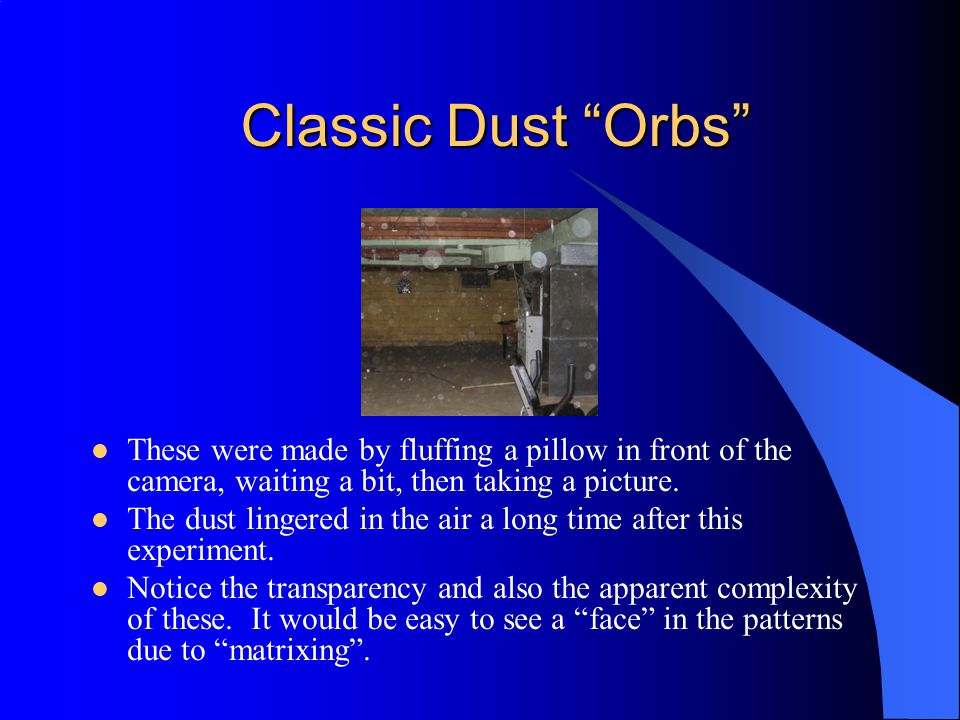 Classic Dust “Orbs”

- These were made by fluffing a pillow in front of the camera, waiting a bit, then taking a picture.
- The dust lingered in the air a long time after this experiment.
- Notice the transparency and also the apparent complexity of these. It would be easy to see a “face” in the patterns due to “matrixing”.